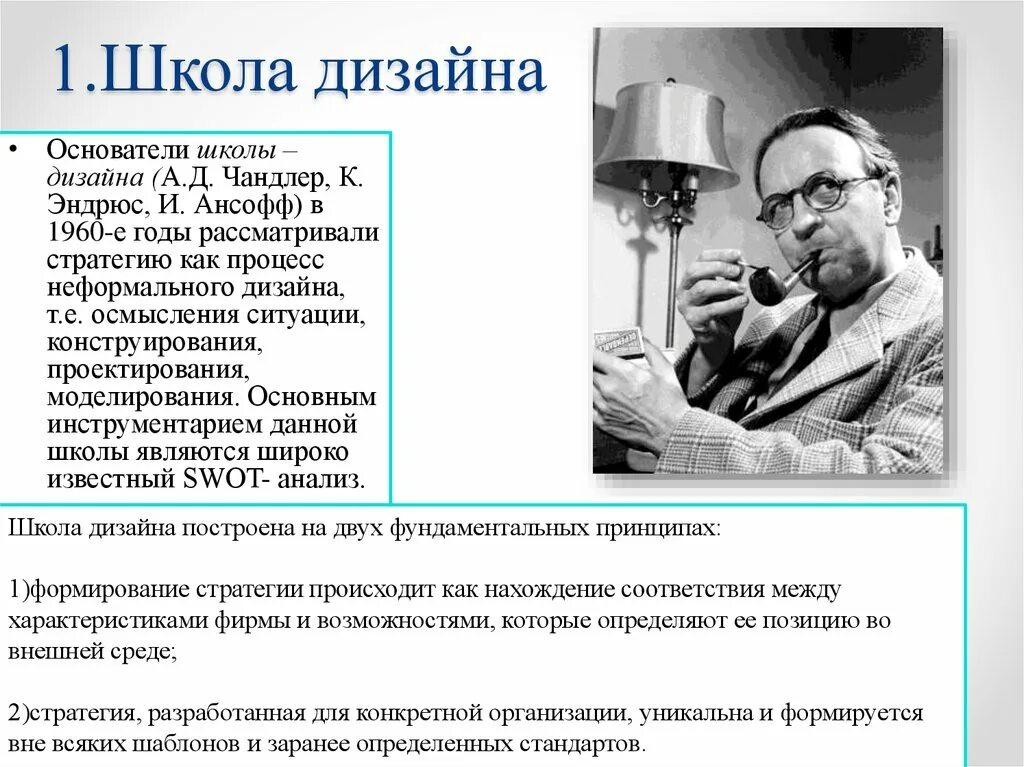 1.Школа дизайна

• Основатели школы – дизайна (А.Д. Чандлер, К. Эндрюс, И. Ансофф) в 1960-е годы рассматривали стратегию как процесс неформального дизайна, т.е. осмысления ситуации, конструирования, проектирования, моделирования. Основным инструментарием данной школы являются широко известный SWOT- анализ.

Школа дизайна построена на двух фундаментальных принципах:

1)формирование стратегии происходит как нахождение соответствия между характеристиками фирмы и возможностями, которые определяют ее позицию во внешней среде;

2)стратегия, разработанная для конкретной организации, уникальна и формируется вне всяких шаблонов и заранее определенных стандартов.